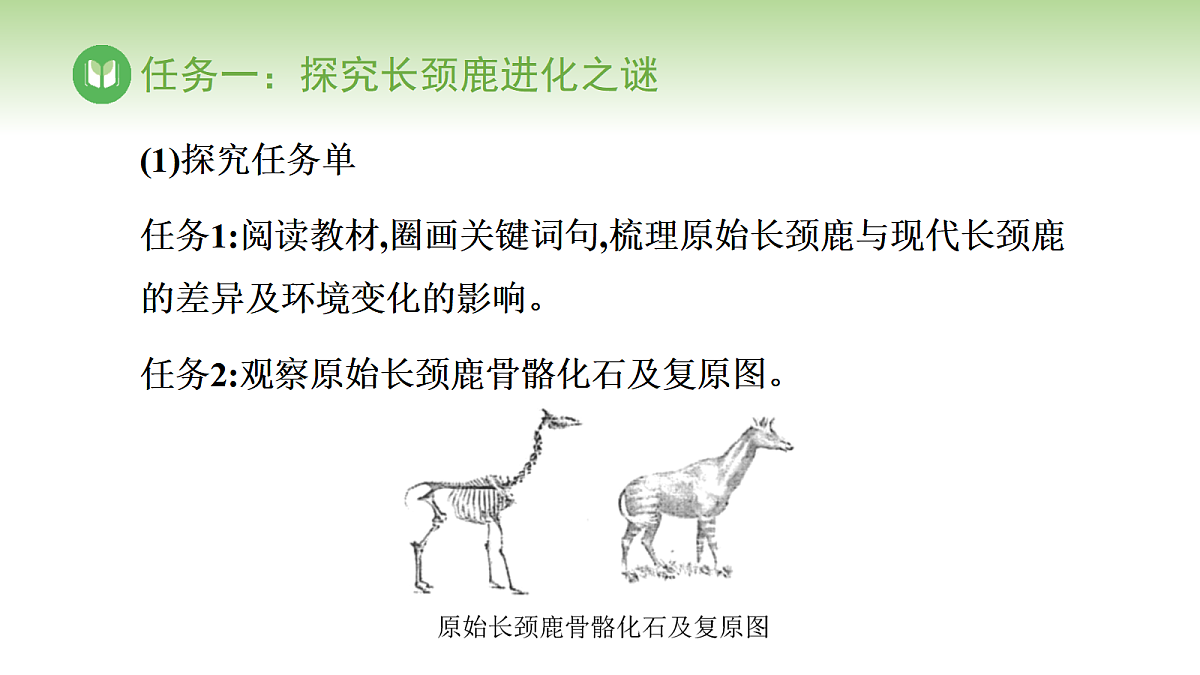 任务一：探究长颈鹿进化之谜

(1)探究任务单

任务1:阅读教材,圈画关键词句,梳理原始长颈鹿与现代长颈鹿的差异及环境变化的影响。

任务2:观察原始长颈鹿骨骼化石及复原图。

原始长颈鹿骨骼化石及复原图